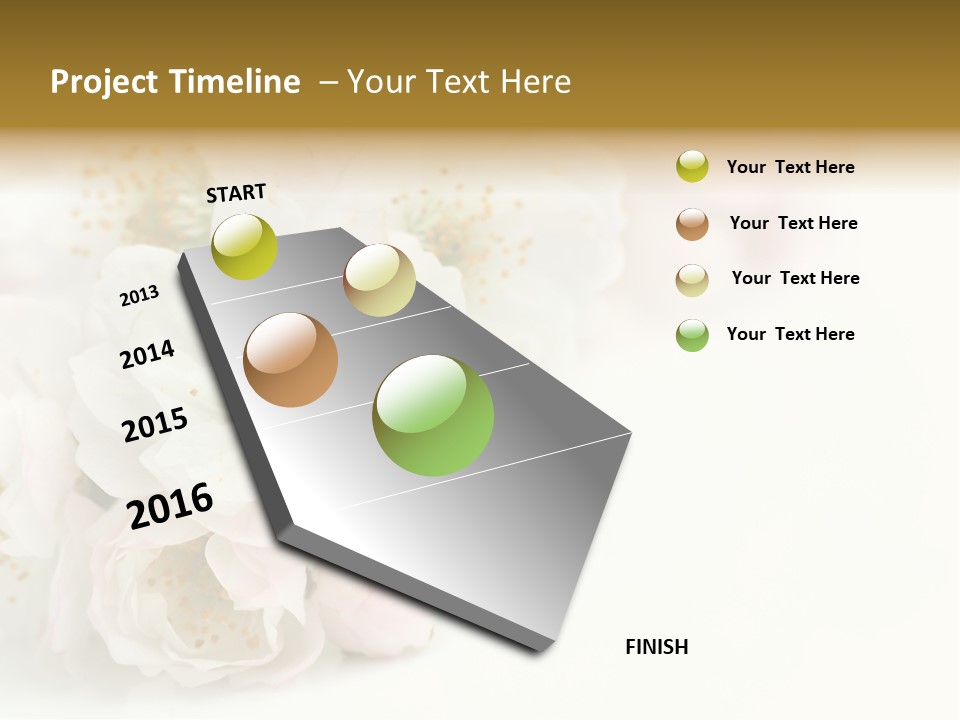 Project Timeline – Your Text Here

START

2013

2014

2015

2016

FINISH

Your Text Here

Your Text Here

Your Text Here

Your Text Here